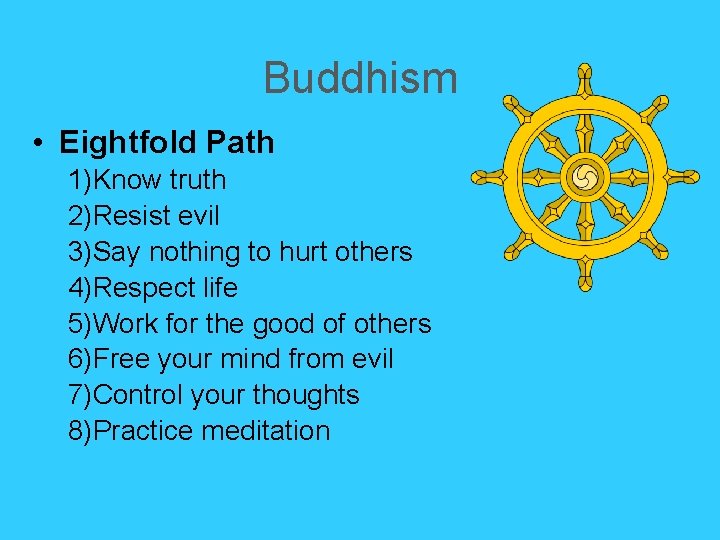 Buddhism

• Eightfold Path
1)Know truth
2)Resist evil
3)Say nothing to hurt others
4)Respect life
5)Work for the good of others
6)Free your mind from evil
7)Control your thoughts
8)Practice meditation